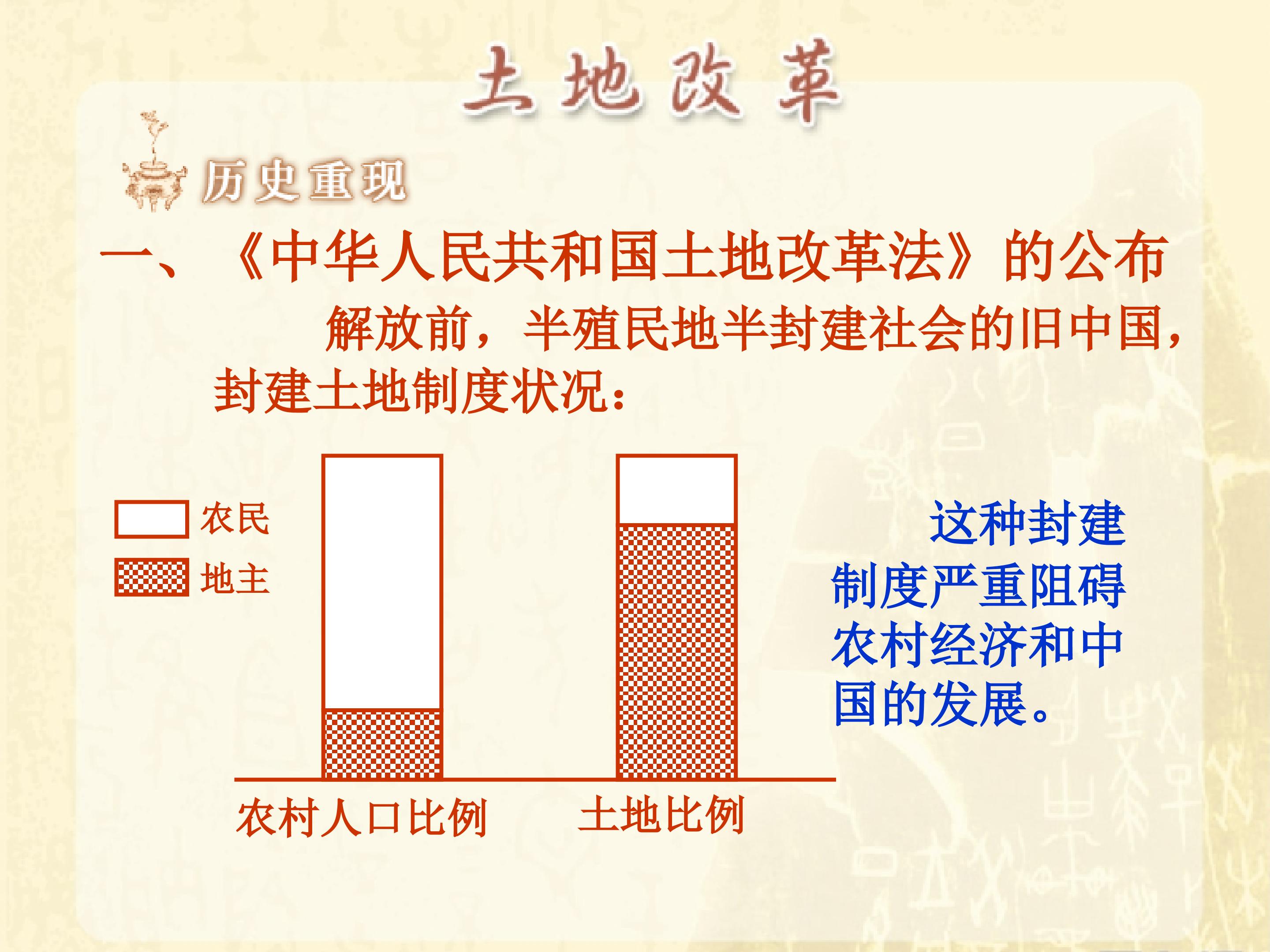 土地改革

历史重现

一、《中华人民共和国土地改革法》的公布

解放前，半殖民地半封建社会的旧中国，封建土地制度状况：

农民
地主

农村人口比例
土地比例

这种封建制度严重阻碍农村经济和中国的发展。